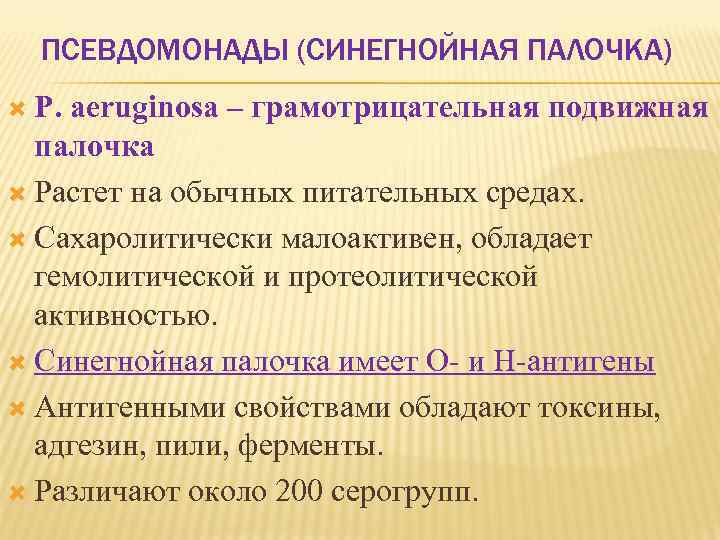 ПСЕВДОМОНАДЫ (СИНЕГНОЙНАЯ ПАЛОЧКА)

P. aeruginosa – грамотрицательная подвижная палочка

Растет на обычных питательных средах.

Сахаролитически малоактивен, обладает гемолитической и протеолитической активностью.

Синегнойная палочка имеет О- и Н-антигены

Антигенными свойствами обладают токсины, адгезин, пили, ферменты.

Различают около 200 серогрупп.